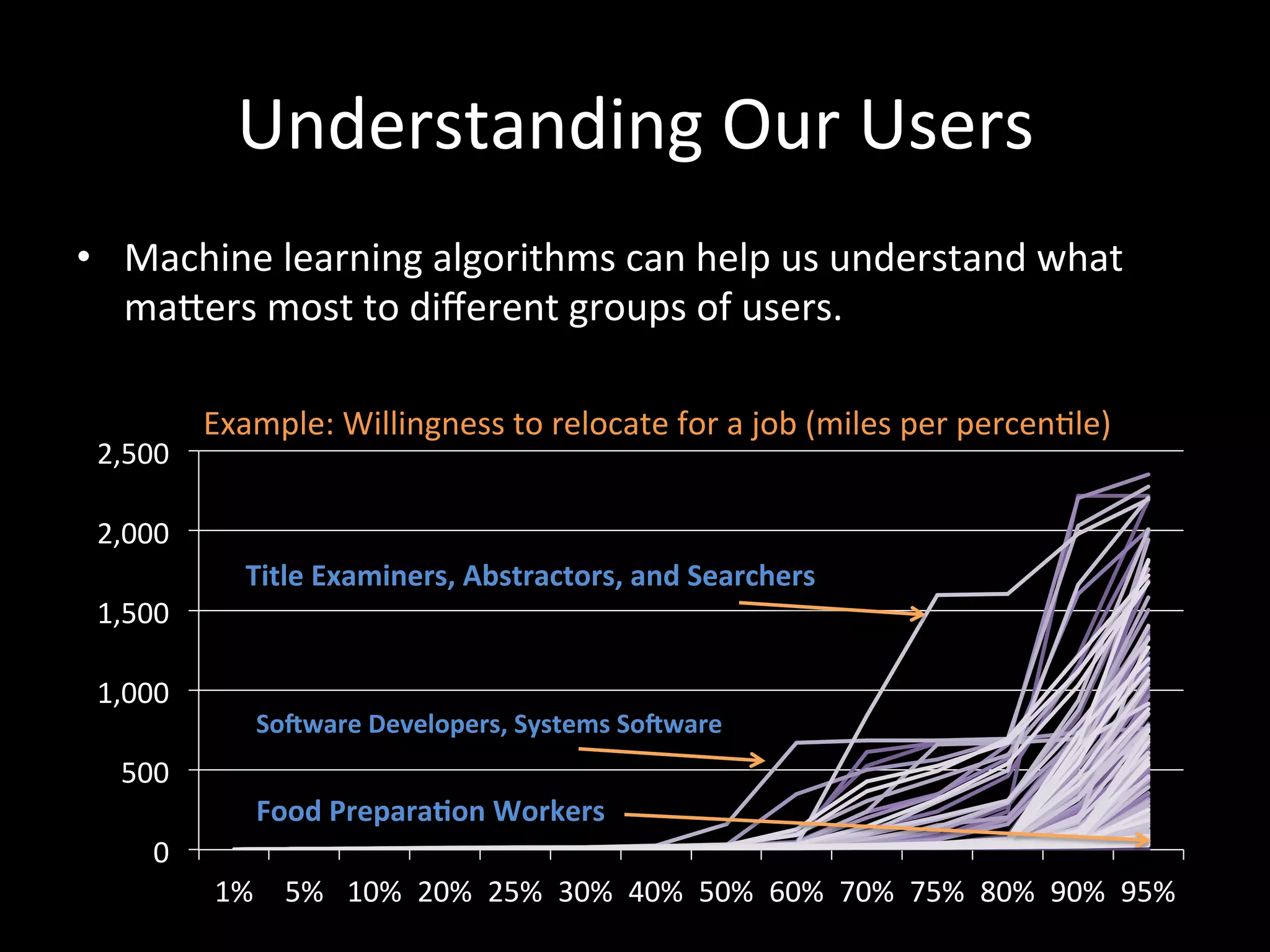 Understanding Our Users

• Machine learning algorithms can help us understand what matters most to different groups of users.

Example: Willingness to relocate for a job (miles per percentile)

2,500
2,000
1,500
1,000
500
0

Title Examiners, Abstractors, and Searchers

Software Developers, Systems Software

Food Preparation Workers

1% 5% 10% 20% 25% 30% 40% 50% 60% 70% 75% 80% 90% 95%